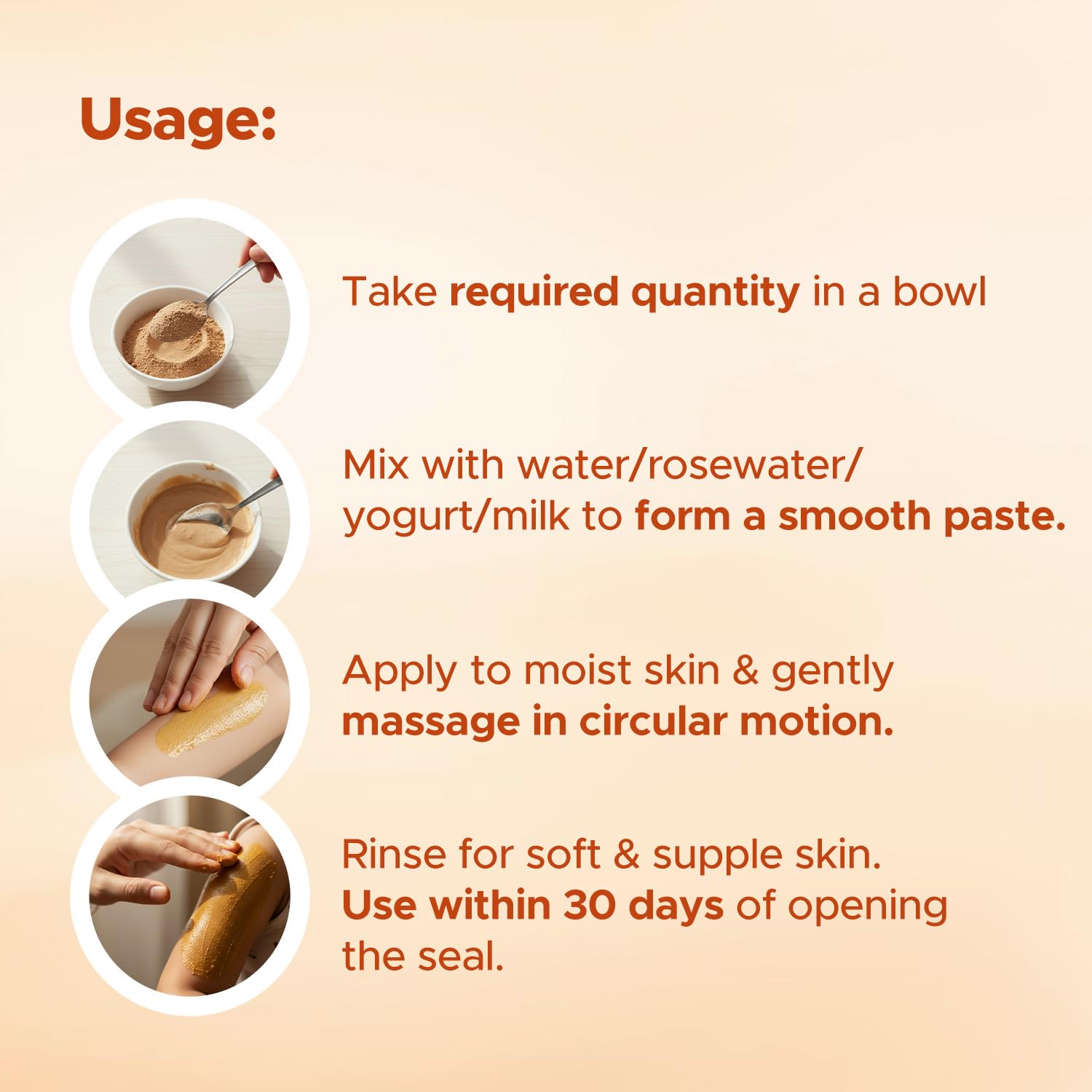 Usage:

Take required quantity in a bowl

Mix with water/rosewater/ yogurt/milk to form a smooth paste.

Apply to moist skin & gently massage in circular motion.

Rinse for soft & supple skin. Use within 30 days of opening the seal.